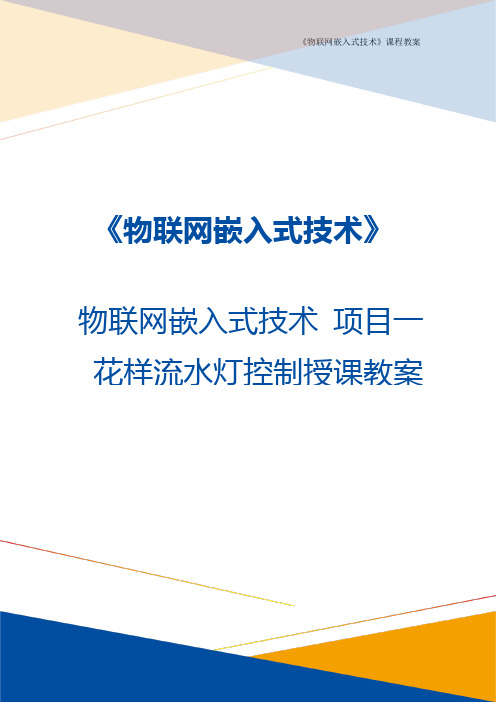 《物联网嵌入式技术》课程教案

《物联网嵌入式技术》

物联网嵌入式技术 项目一 花样流水灯控制授课教案